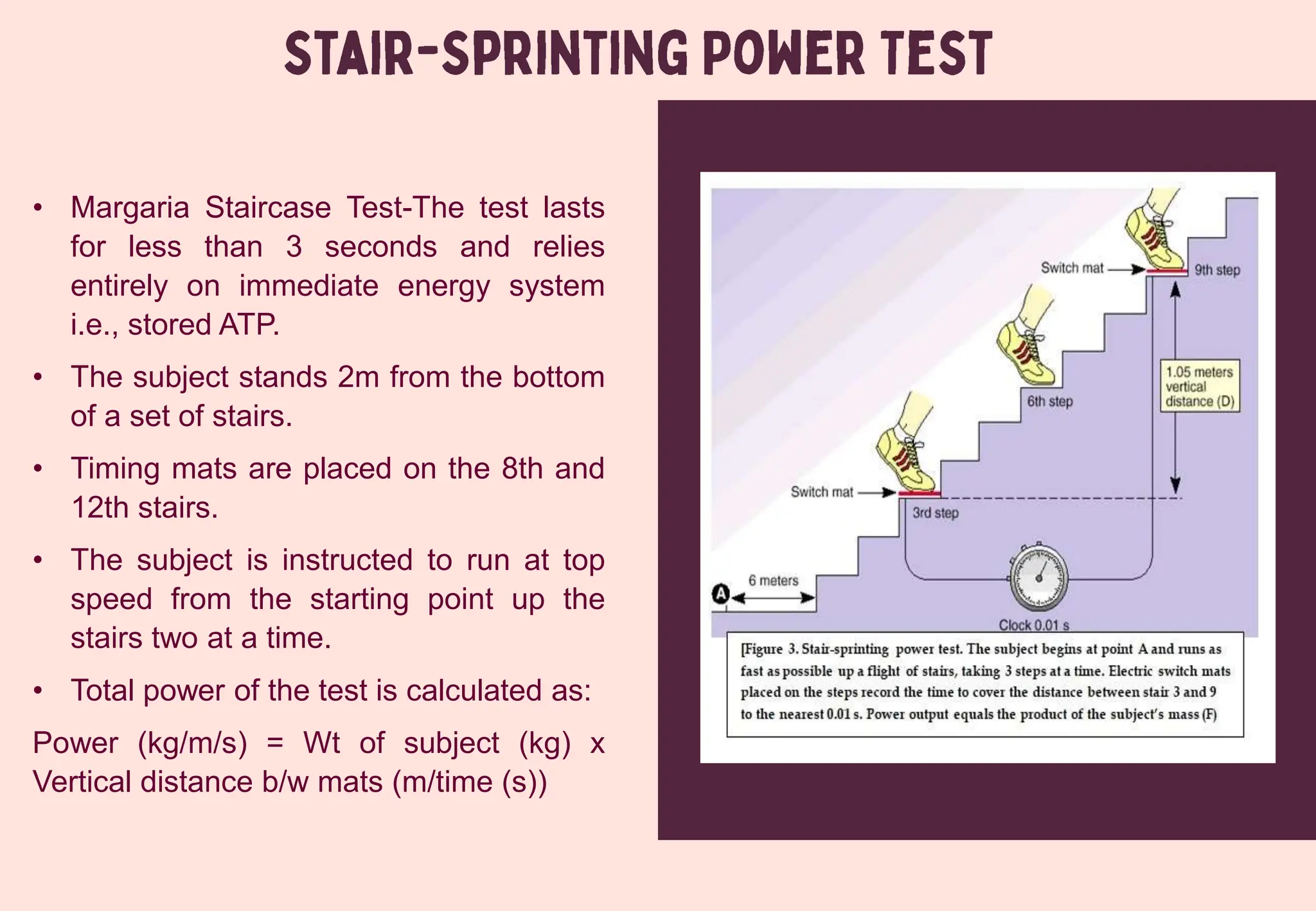 STAIR-SPRINTING POWER TEST

• Margaria Staircase Test-The test lasts for less than 3 seconds and relies entirely on immediate energy system i.e., stored ATP.

• The subject stands 2m from the bottom of a set of stairs.

• Timing mats are placed on the 8th and 12th stairs.

• The subject is instructed to run at top speed from the starting point up the stairs two at a time.

• Total power of the test is calculated as:

Power (kg/m/s) = Wt of subject (kg) x Vertical distance b/w mats (m/time (s))

Switch mat
9th step
6th step
1.05 meters vertical distance (D)
Switch mat
3rd step
6 meters
A
Clock 0.01 s

[Figure 3. Stair-sprinting power test. The subject begins at point A and runs as fast as possible up a flight of stairs, taking 3 steps at a time. Electric switch mats placed on the steps record the time to cover the distance between stair 3 and 9 to the nearest 0.01 s. Power output equals the product of the subject's mass (F)